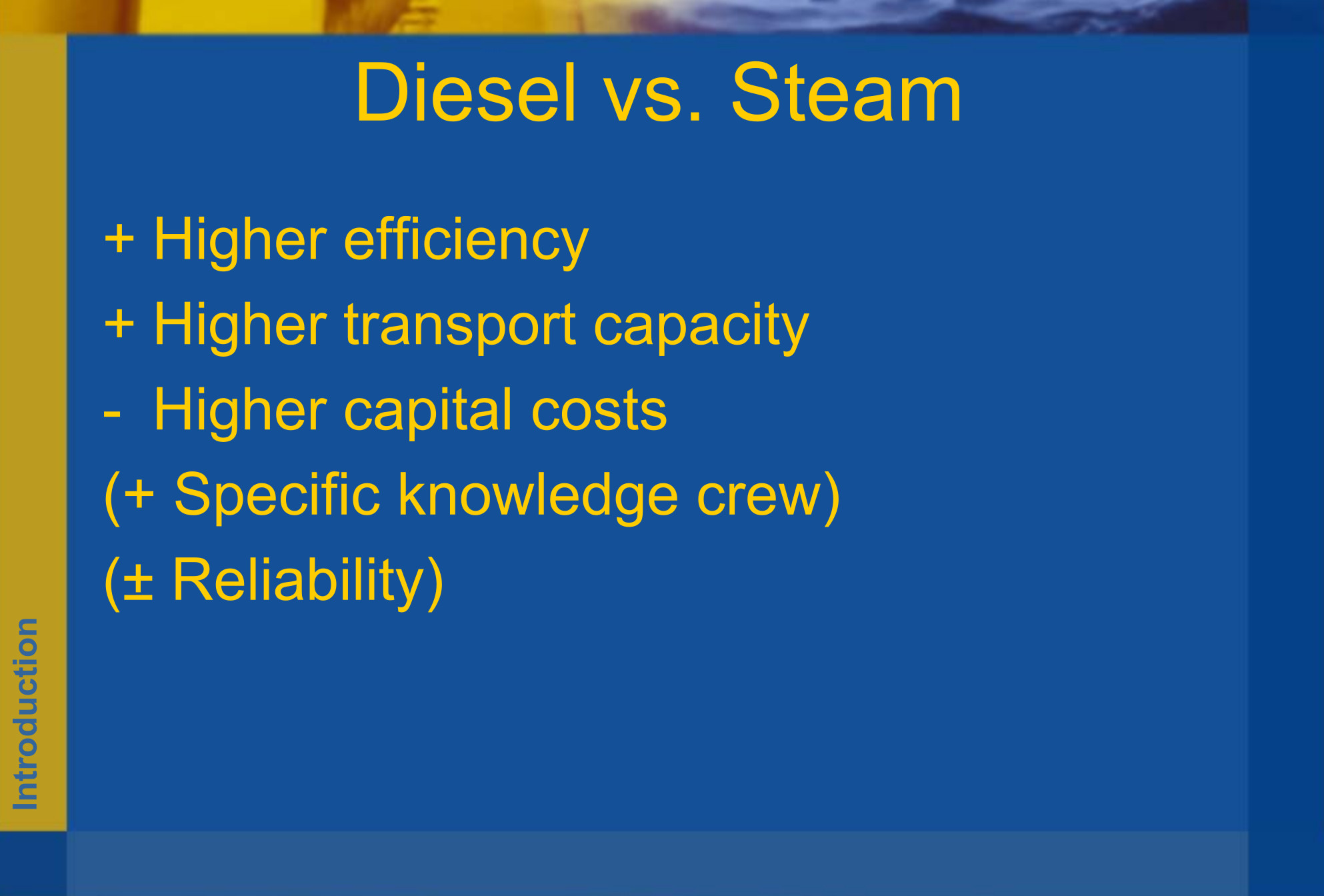 Diesel vs. Steam

+ Higher efficiency

+ Higher transport capacity

- Higher capital costs

(+ Specific knowledge crew)

(± Reliability)

Introduction